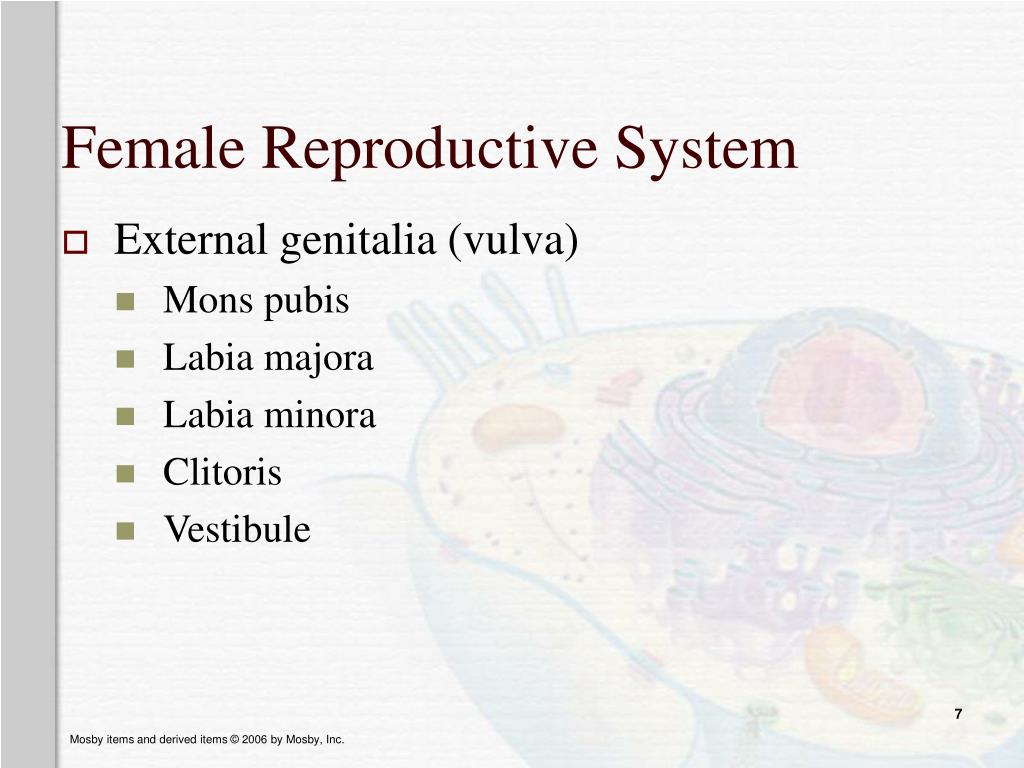 Female Reproductive System

External genitalia (vulva)

Mons pubis

Labia majora

Labia minora

Clitoris

Vestibule

7

Mosby items and derived items © 2006 by Mosby, Inc.